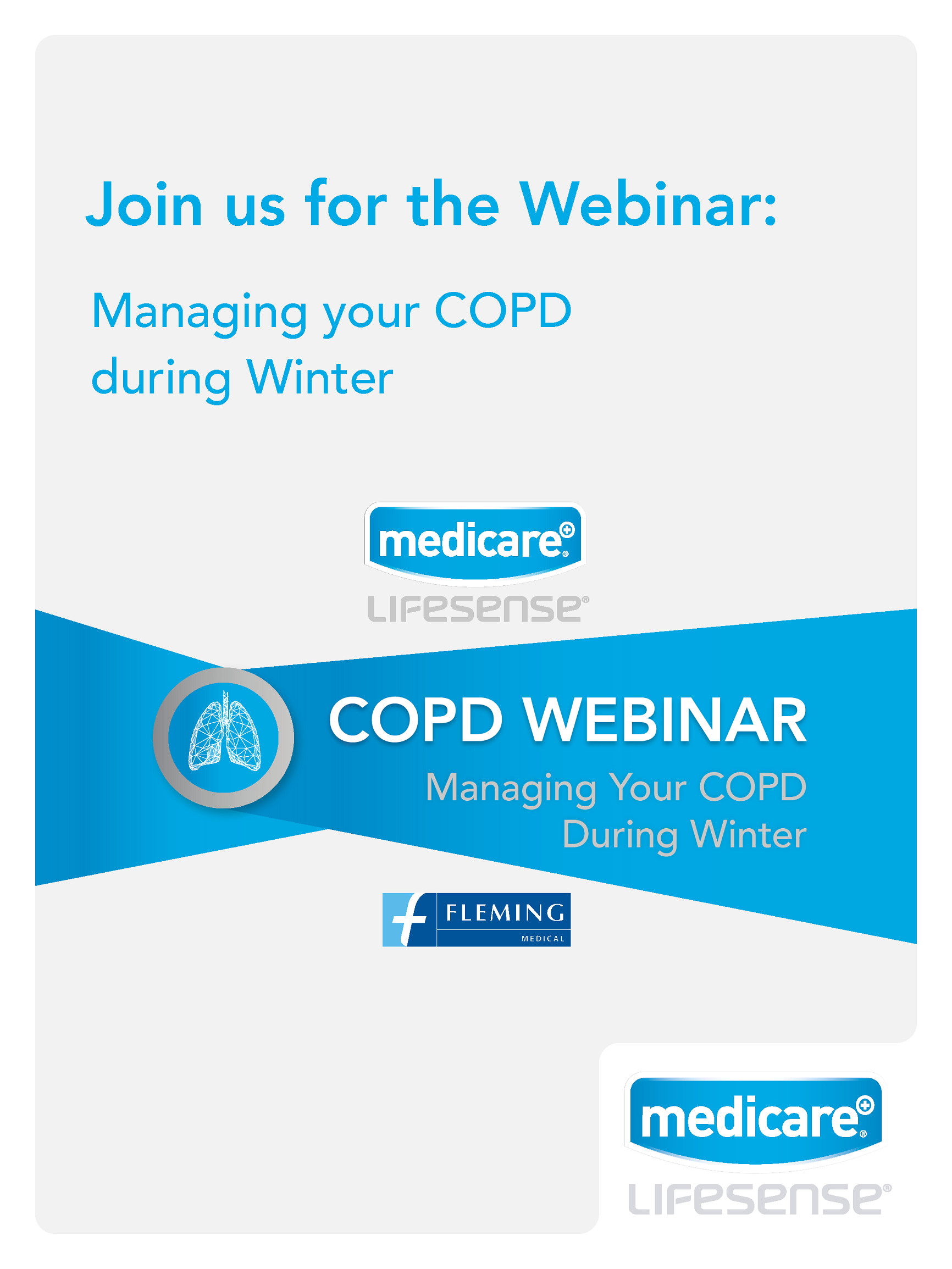 Join us for the Webinar:

Managing your COPD during Winter

medicare®
LIFESENSE®

COPD WEBINAR
Managing Your COPD
During Winter

FLEMING
MEDICAL

medicare®
LIFESENSE®